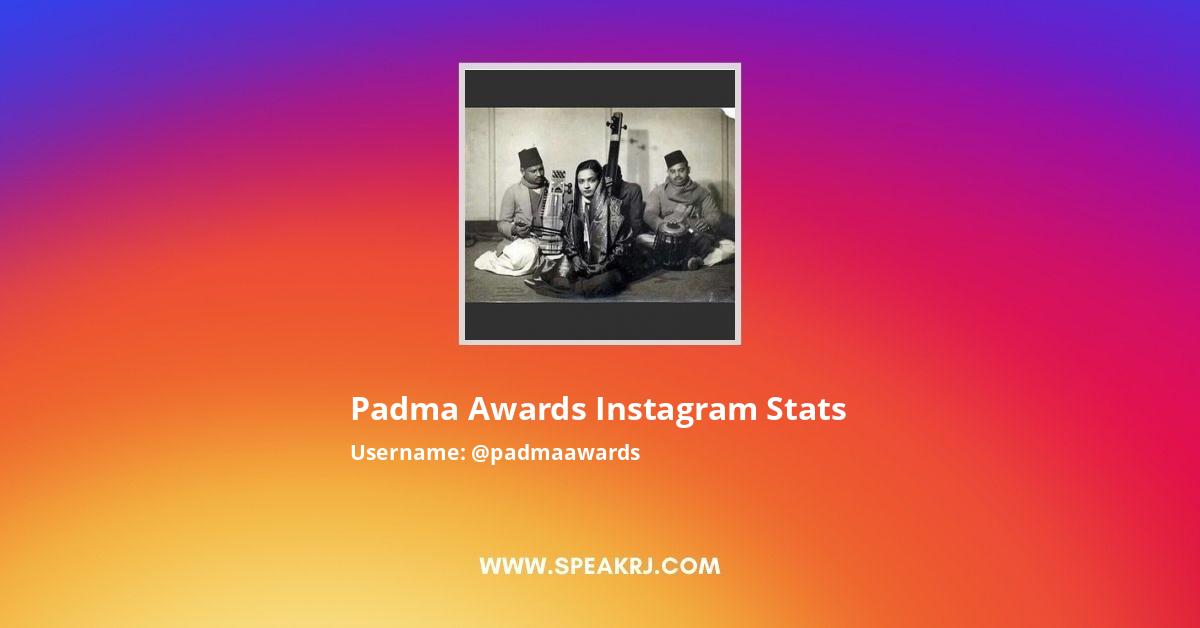 Padma Awards Instagram Stats
Username: @padmaawards

WWW.SPEAKRJ.COM